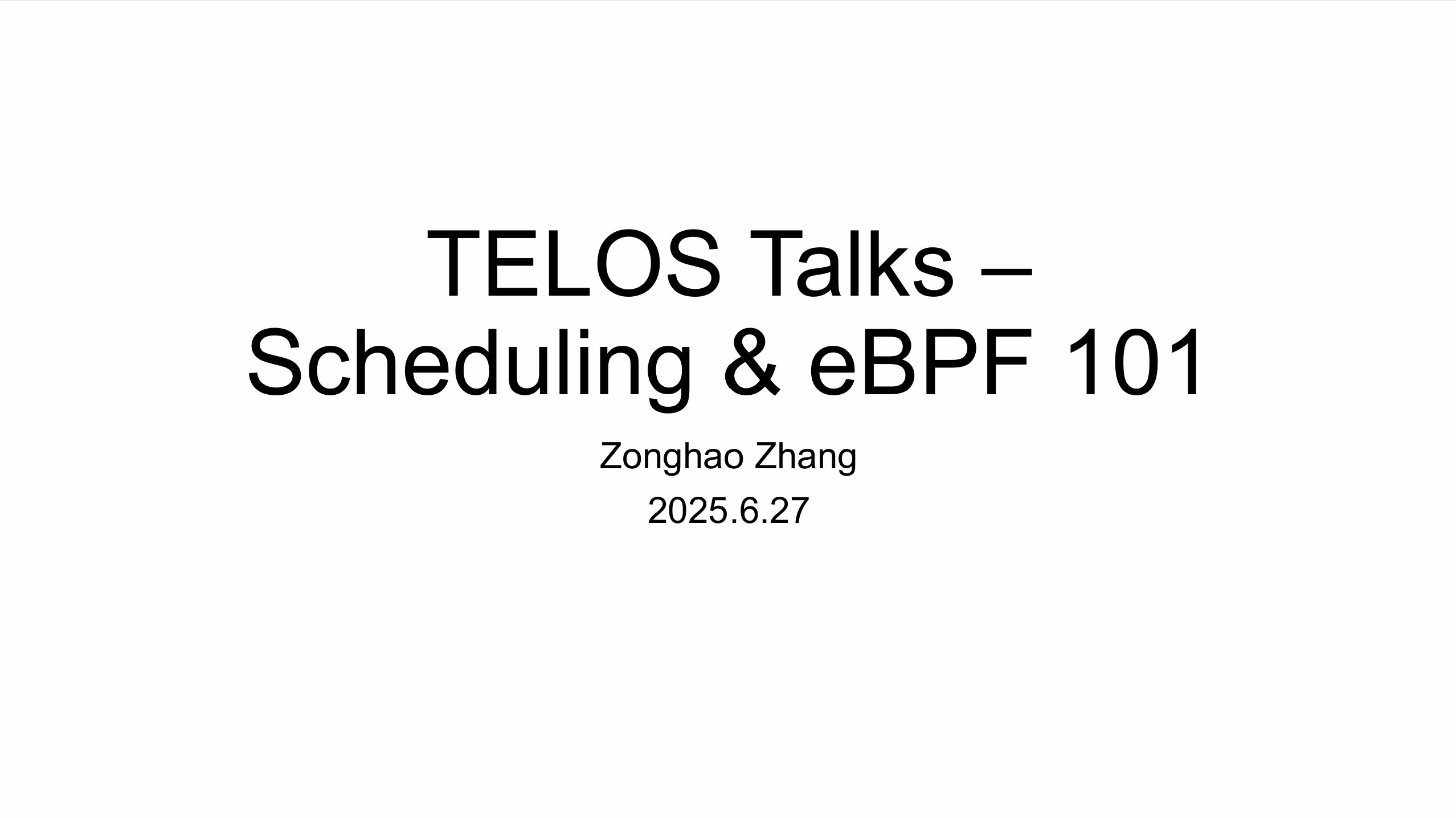 TELOS Talks – Scheduling & eBPF 101

Zonghao Zhang

2025.6.27